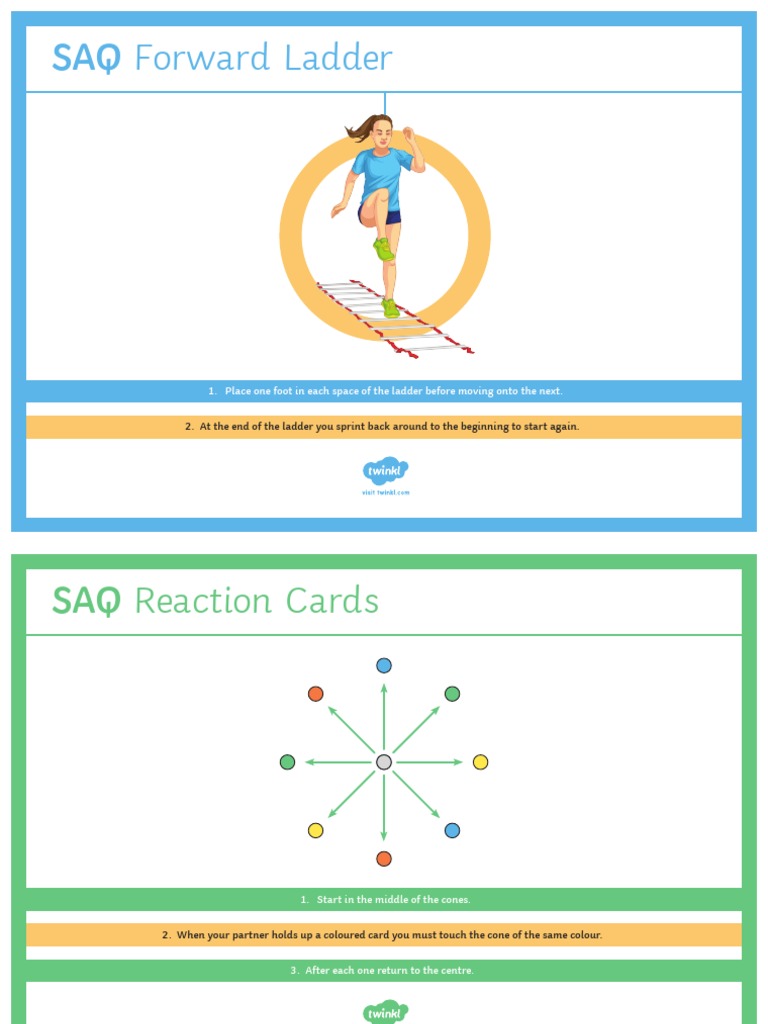 SAQ Forward Ladder

1. Place one foot in each space of the ladder before moving onto the next.

2. At the end of the ladder you sprint back around to the beginning to start again.

twinkl
visit twinkl.com

SAQ Reaction Cards

1. Start in the middle of the cones.

2. When your partner holds up a coloured card you must touch the cone of the same colour.

3. After each one return to the centre.

twinkl